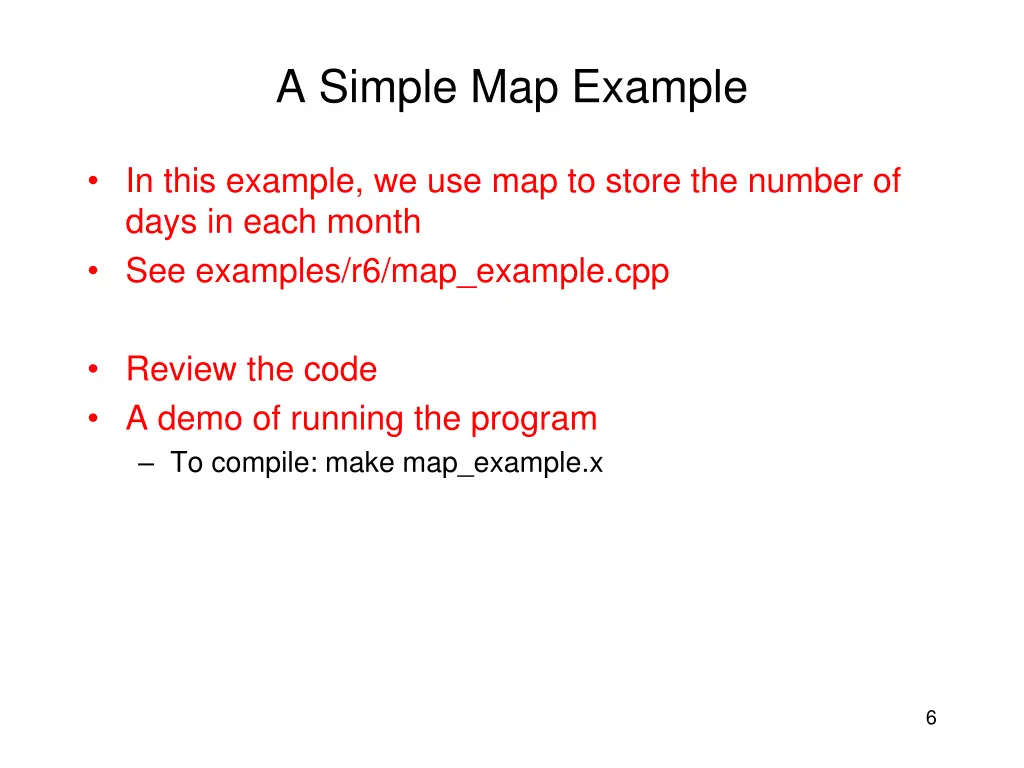 A Simple Map Example

• In this example, we use map to store the number of days in each month
• See examples/r6/map_example.cpp

• Review the code
• A demo of running the program
– To compile: make map_example.x

6